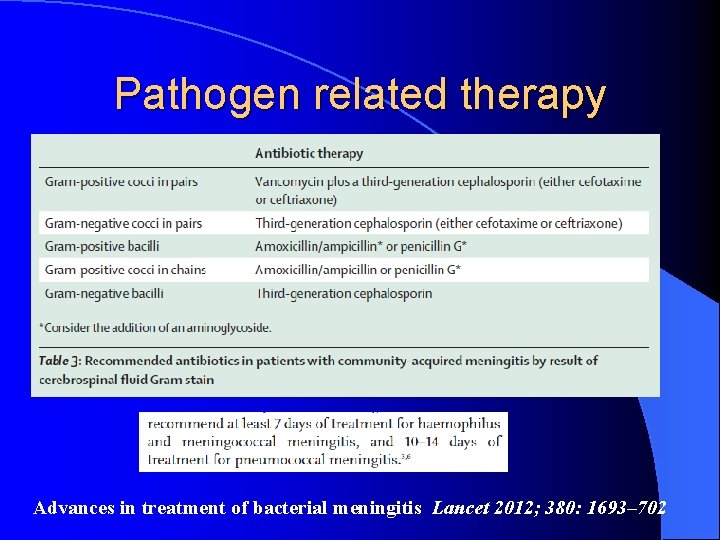 Pathogen related therapy

| | Antibiotic therapy |
|---|---|
| Gram-positive cocci in pairs | Vancomycin plus a third-generation cephalosporin (either cefotaxime or ceftriaxone) |
| Gram-negative cocci in pairs | Third-generation cephalosporin (either cefotaxime or ceftriaxone) |
| Gram-positive bacilli | Amoxicillin/ampicillin* or penicillin G* |
| Gram positive cocci in chains | Amoxicillin/ampicillin or penicillin G* |
| Gram-negative bacilli | Third-generation cephalosporin |

*Consider the addition of an aminoglycoside.

Table 3: Recommended antibiotics in patients with community acquired meningitis by result of cerebrospinal fluid Gram stain

recommend at least 7 days of treatment for haemophilus and meningococcal meningitis, and 10–14 days of treatment for pneumococcal meningitis.$^{3,6}$

Advances in treatment of bacterial meningitis Lancet 2012; 380: 1693–702